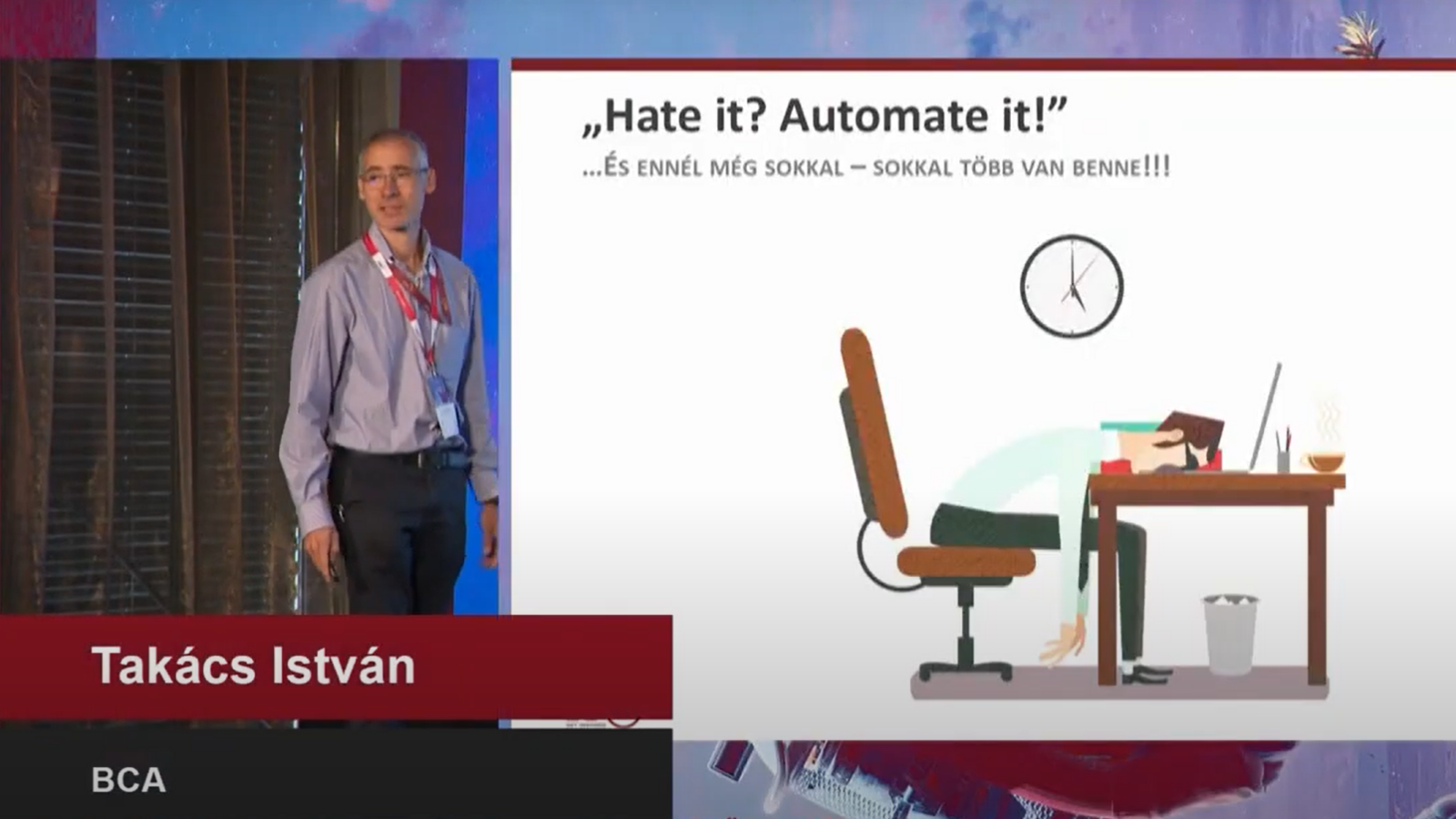 „Hate it? Automate it!”

…És ennél még sokkal – sokkal több van benne!!!

Takács István

BCA